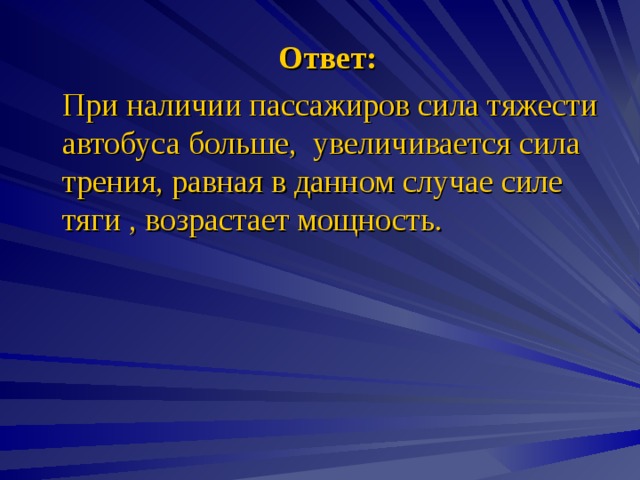 Ответ:

При наличии пассажиров сила тяжести автобуса больше,  увеличивается сила трения, равная в данном случае силе тяги , возрастает мощность.